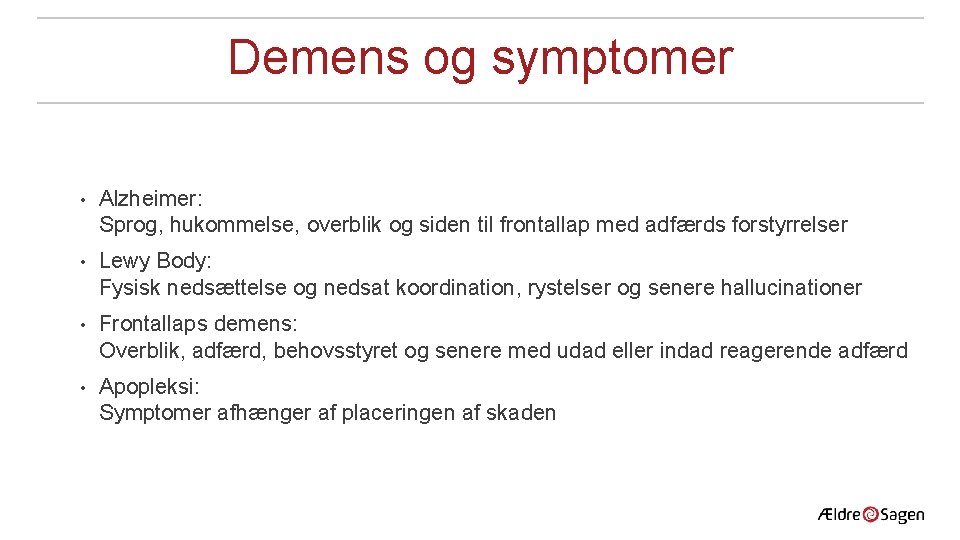 Demens og symptomer

• Alzheimer:
Sprog, hukommelse, overblik og siden til frontallap med adfærds forstyrrelser

• Lewy Body:
Fysisk nedsættelse og nedsat koordination, rystelser og senere hallucinationer

• Frontallaps demens:
Overblik, adfærd, behovsstyret og senere med udad eller indad reagerende adfærd

• Apopleksi:
Symptomer afhænger af placeringen af skaden

Ældre Sagen